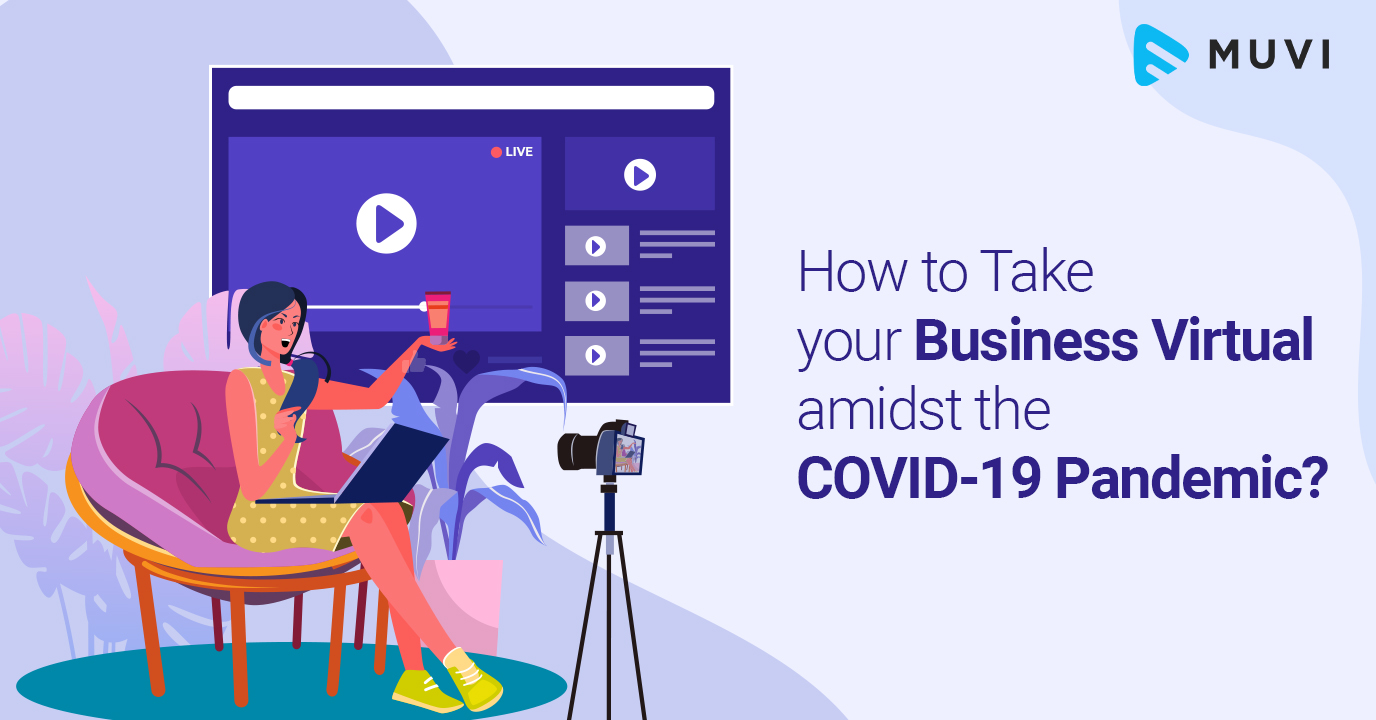 MUVI

LIVE

How to Take your Business Virtual amidst the COVID-19 Pandemic?